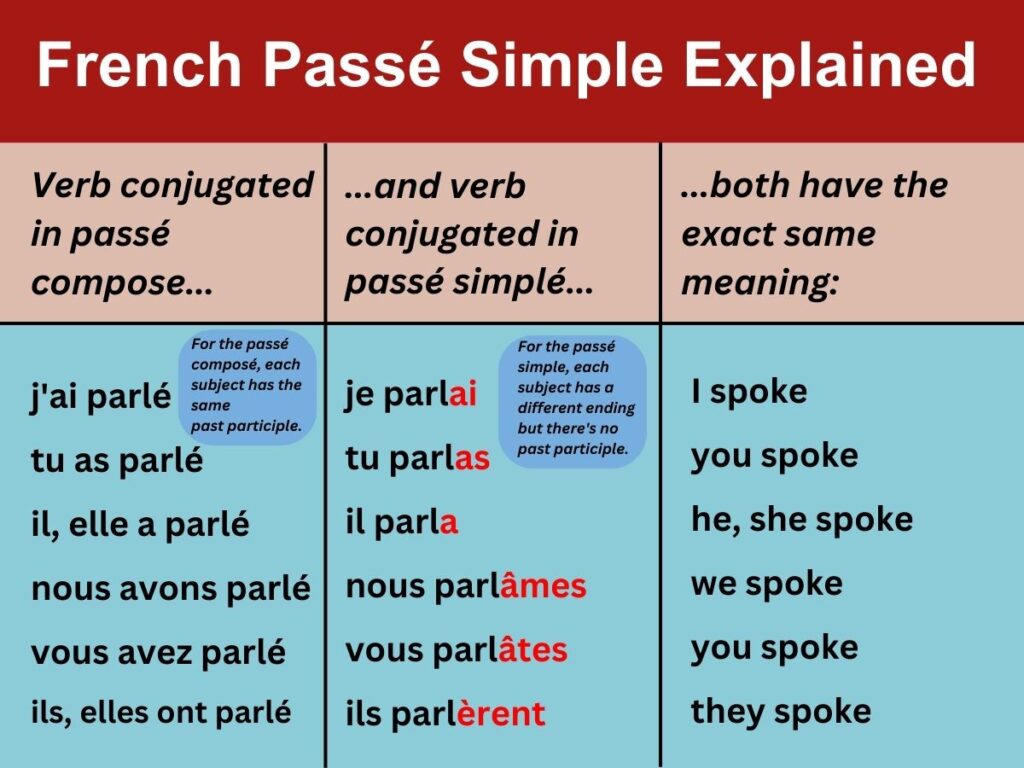 French Passé Simple Explained

| Verb conjugated in passé compose... | ...and verb conjugated in passé simplé... | ...both have the exact same meaning: |
|---|---|---|
| j'ai parlé | je parlai | I spoke |
| tu as parlé | tu parlas | you spoke |
| il, elle a parlé | il parla | he, she spoke |
| nous avons parlé | nous parlâmes | we spoke |
| vous avez parlé | vous parlâtes | you spoke |
| ils, elles ont parlé | ils parlèrent | they spoke |

For the passé composé, each subject has the same past participle.

For the passé simple, each subject has a different ending but there's no past participle.